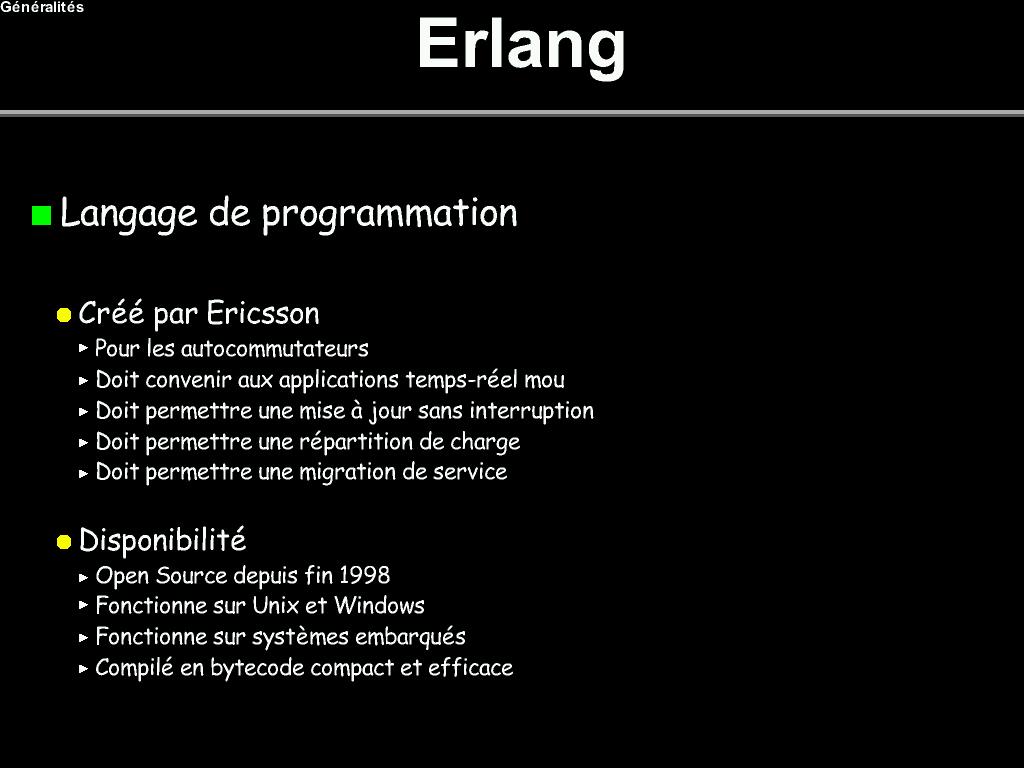 Généralités

Erlang

Langage de programmation

Créé par Ericsson
Pour les autocommutateurs
Doit convenir aux applications temps-réel mou
Doit permettre une mise à jour sans interruption
Doit permettre une répartition de charge
Doit permettre une migration de service

Disponibilité
Open Source depuis fin 1998
Fonctionne sur Unix et Windows
Fonctionne sur systèmes embarqués
Compilé en bytecode compact et efficace